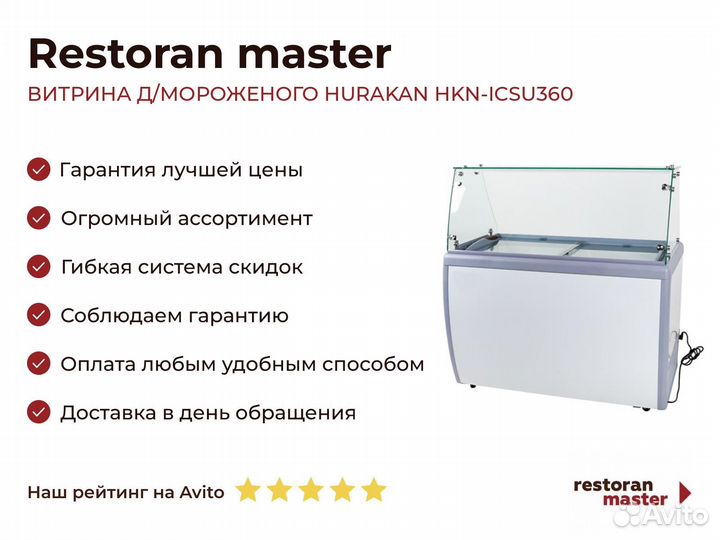 Restoran master
ВИТРИНА Д/МОРОЖЕНОГО HURAKAN HKN-ICSU360

Гарантия лучшей цены
Огромный ассортимент
Гибкая система скидок
Соблюдаем гарантию
Оплата любым удобным способом
Доставка в день обращения

Наш рейтинг на Avito

restoran master

Avito